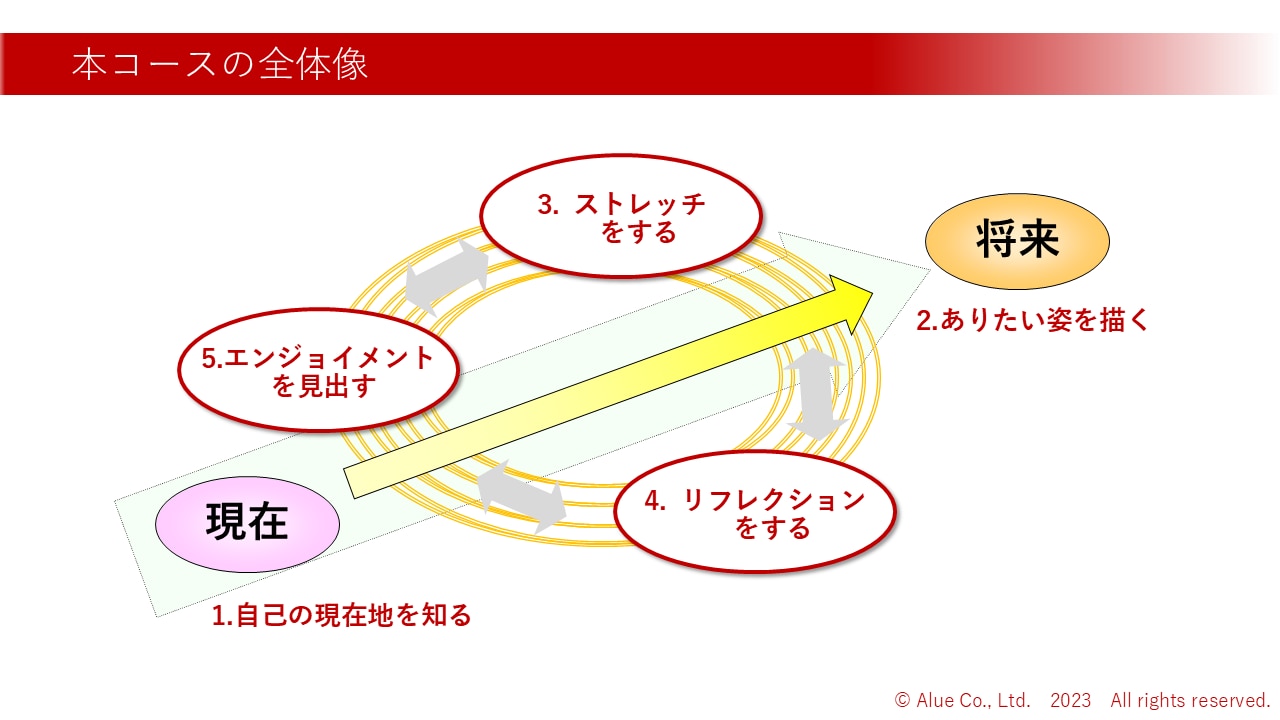 本コースの全体像

3. ストレッチをする

将来

2.ありたい姿を描く

5.エンジョイメントを見出す

現在

4. リフレクションをする

1.自己の現在地を知る

© Alue Co., Ltd. 2023 All rights reserved.